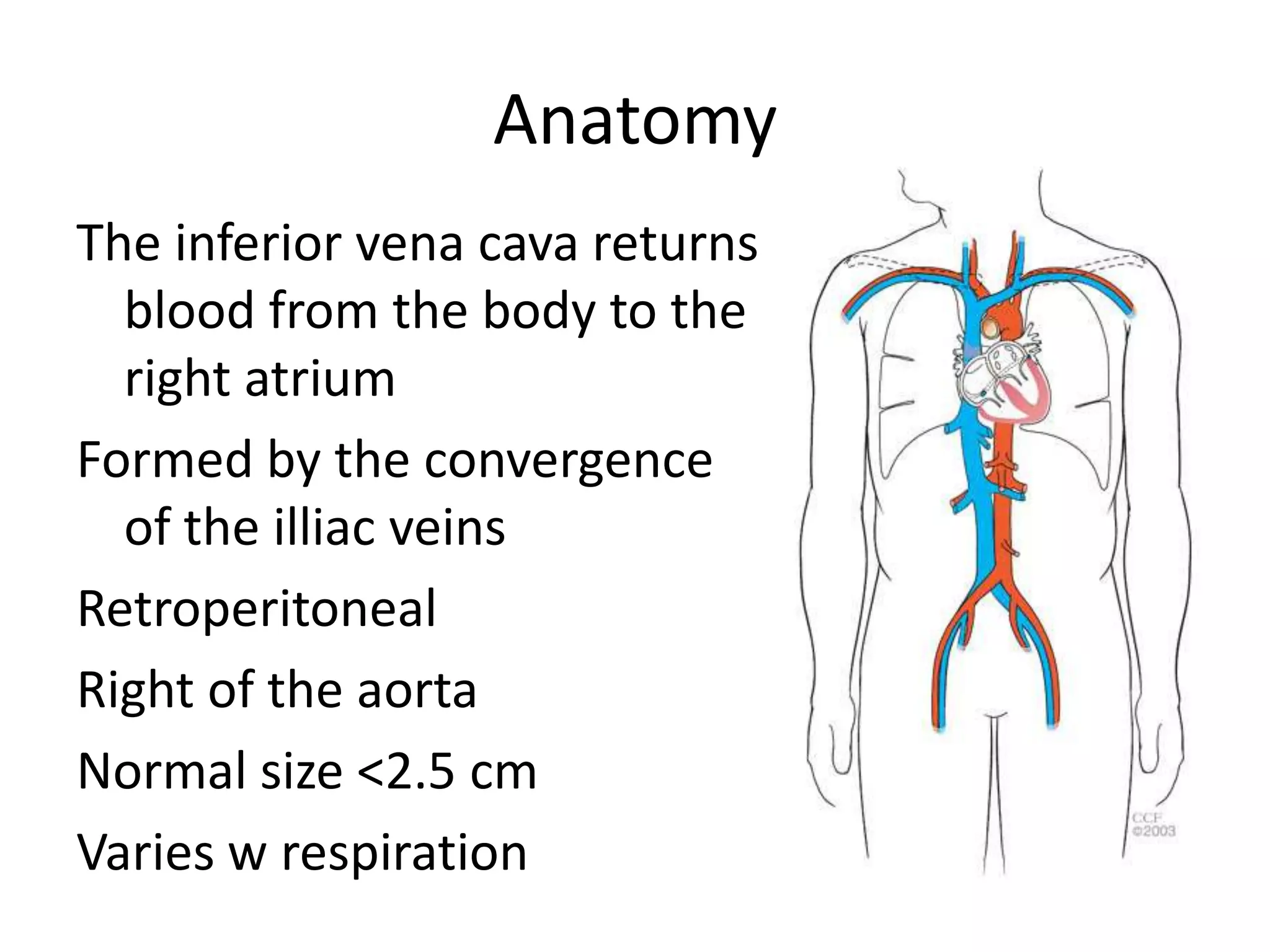 Anatomy

The inferior vena cava returns blood from the body to the right atrium

Formed by the convergence of the illiac veins

Retroperitoneal

Right of the aorta

Normal size <2.5 cm

Varies w respiration

CCF
©2003